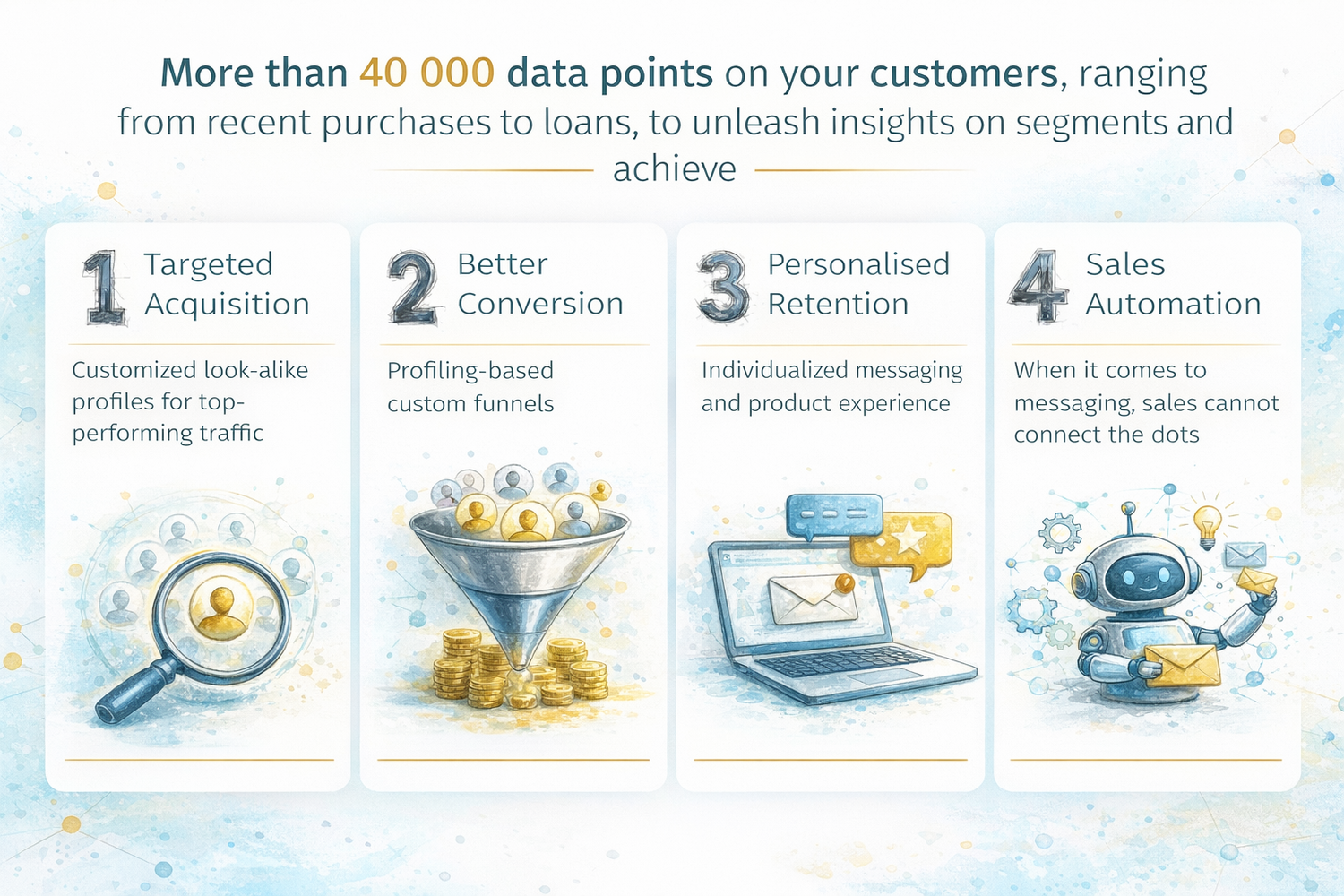 More than 40 000 data points on your customers, ranging from recent purchases to loans, to unleash insights on segments and achieve

1 Targeted Acquisition

Customized look-alike profiles for top-performing traffic

2 Better Conversion

Profiling-based custom funnels

3 Personalised Retention

Individualized messaging and product experience

4 Sales Automation

When it comes to messaging, sales cannot connect the dots